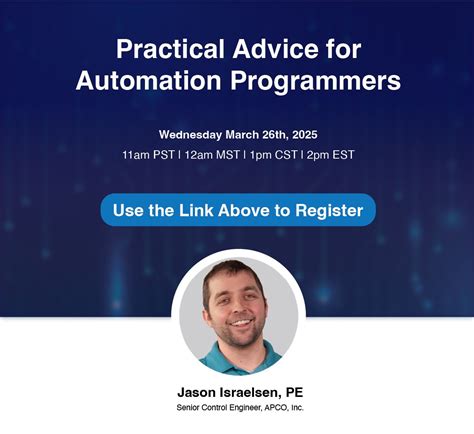 Practical Advice for Automation Programmers

Wednesday March 26th, 2025

11am PST | 12am MST | 1pm CST | 2pm EST

Use the Link Above to Register

Jason Israelsen, PE

Senior Control Engineer, APCO, Inc.